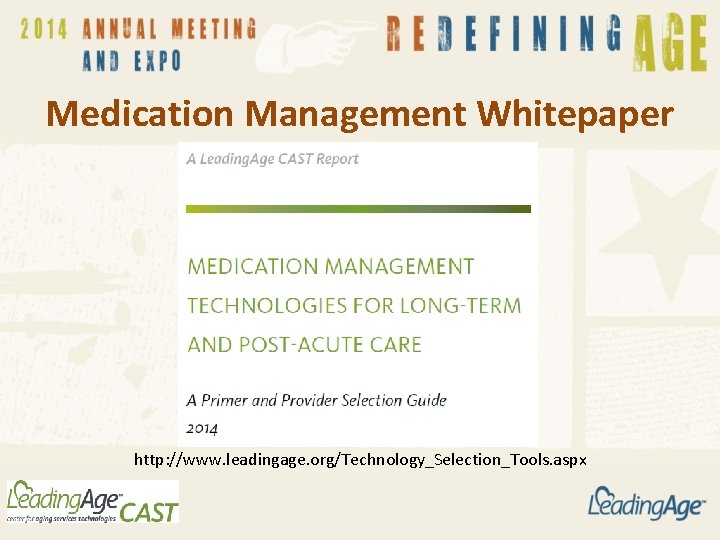 2014 ANNUAL MEETING AND EXPO

REDEFINING AGE

Medication Management Whitepaper

A LeadingAge CAST Report

MEDICATION MANAGEMENT TECHNOLOGIES FOR LONG-TERM AND POST-ACUTE CARE

A Primer and Provider Selection Guide
2014

http://www.leadingage.org/Technology_Selection_Tools.aspx

LeadingAge CAST
center for aging services technologies

LeadingAge